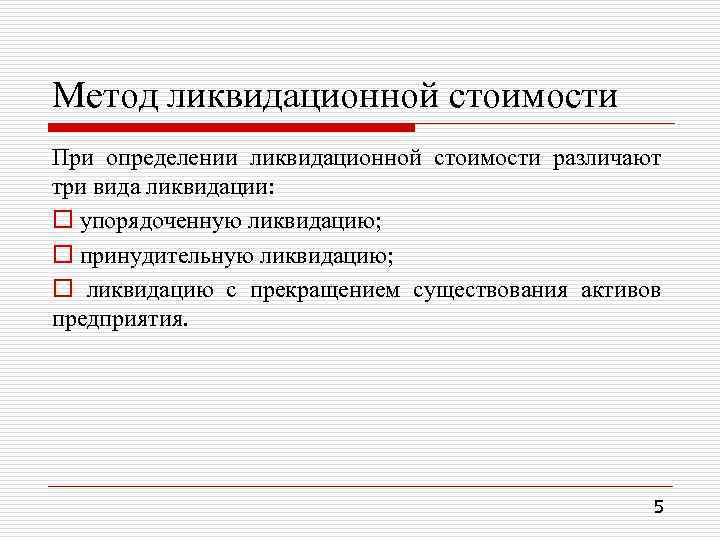 Метод ликвидационной стоимости

При определении ликвидационной стоимости различают три вида ликвидации:

□ упорядоченную ликвидацию;

□ принудительную ликвидацию;

□ ликвидацию с прекращением существования активов предприятия.

5